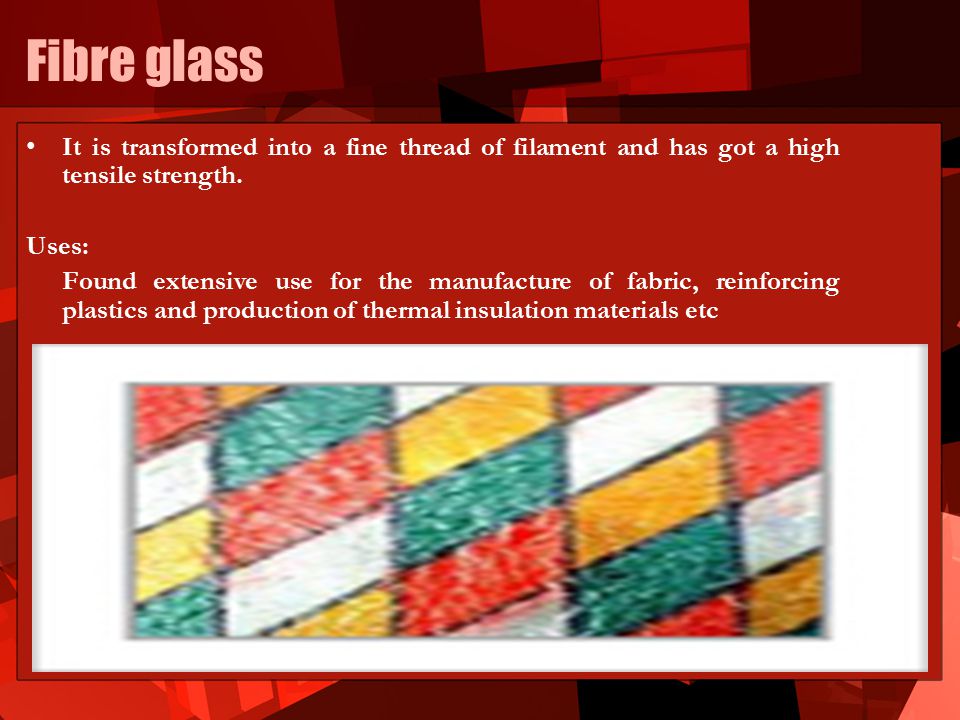 Fibre glass

• It is transformed into a fine thread of filament and has got a high tensile strength.

Uses:

Found extensive use for the manufacture of fabric, reinforcing plastics and production of thermal insulation materials etc